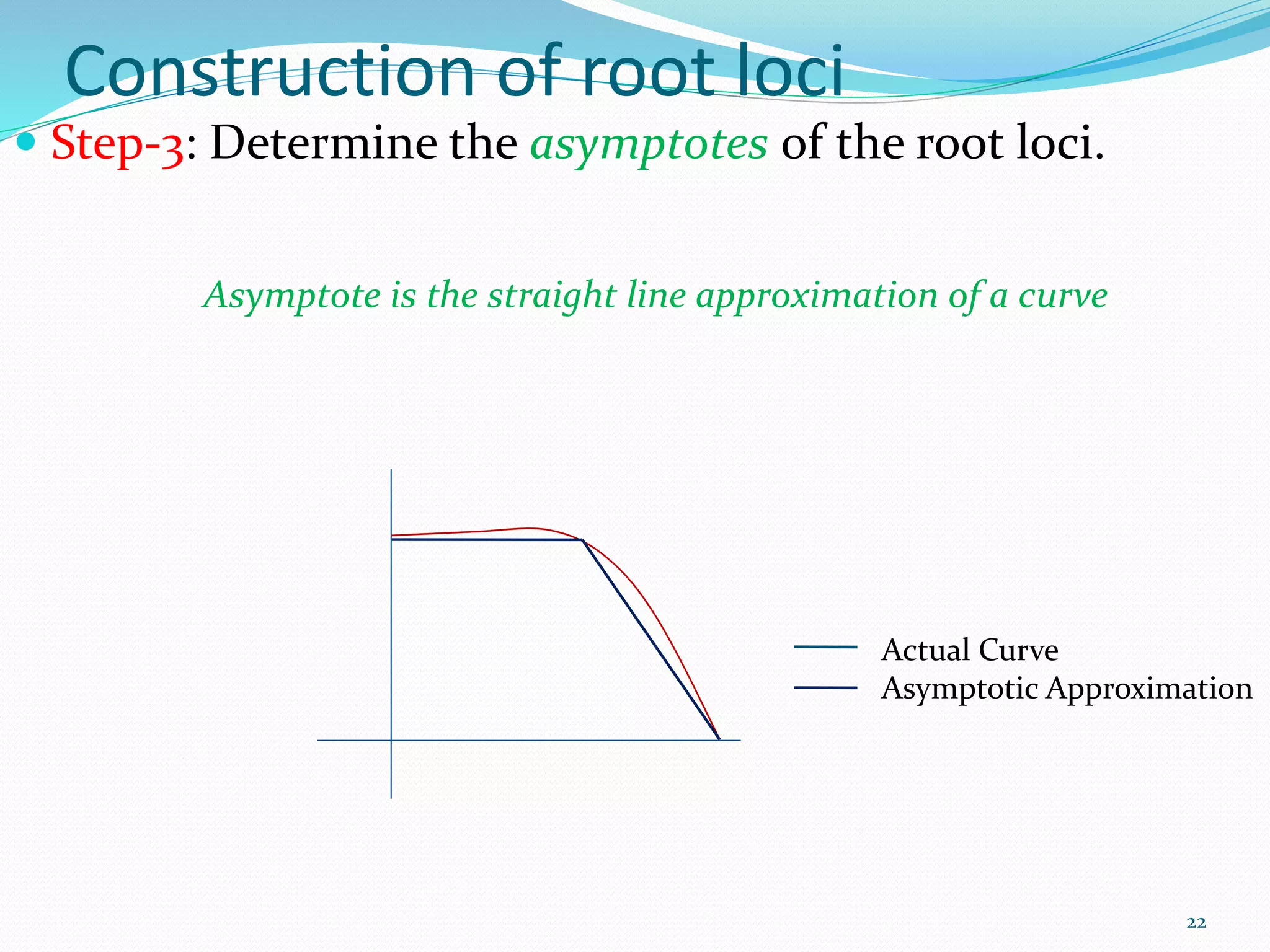 Construction of root loci

Step-3: Determine the asymptotes of the root loci.

Asymptote is the straight line approximation of a curve

Actual Curve
Asymptotic Approximation

22